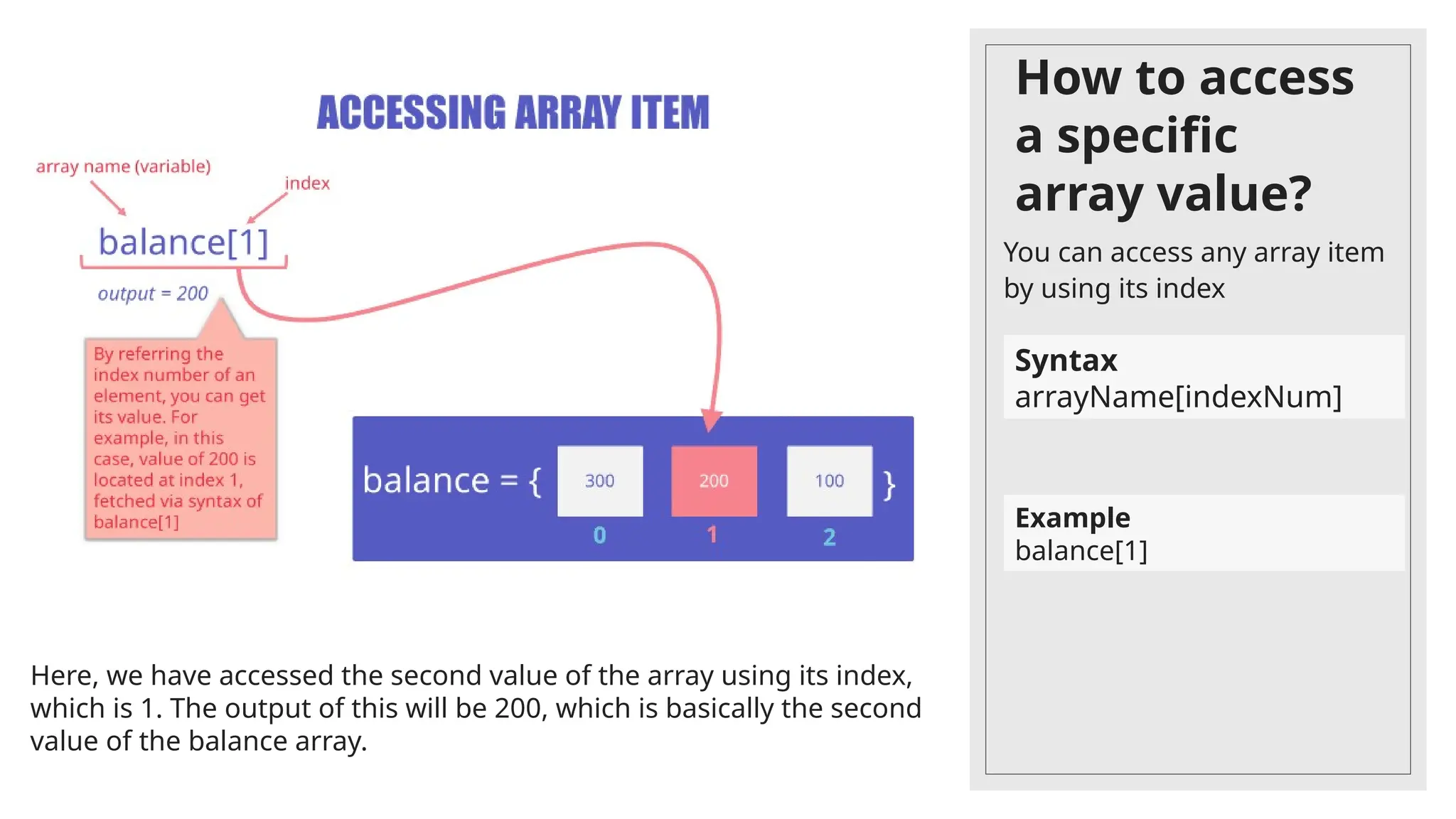 ACCESSING ARRAY ITEM

array name (variable)

index

balance[1]

output = 200

By referring the index number of an element, you can get its value. For example, in this case, value of 200 is located at index 1, fetched via syntax of balance[1]

balance = { 300 200 100 }

0 1 2

Here, we have accessed the second value of the array using its index, which is 1. The output of this will be 200, which is basically the second value of the balance array.

How to access a specific array value?

You can access any array item by using its index

Syntax
arrayName[indexNum]

Example
balance[1]